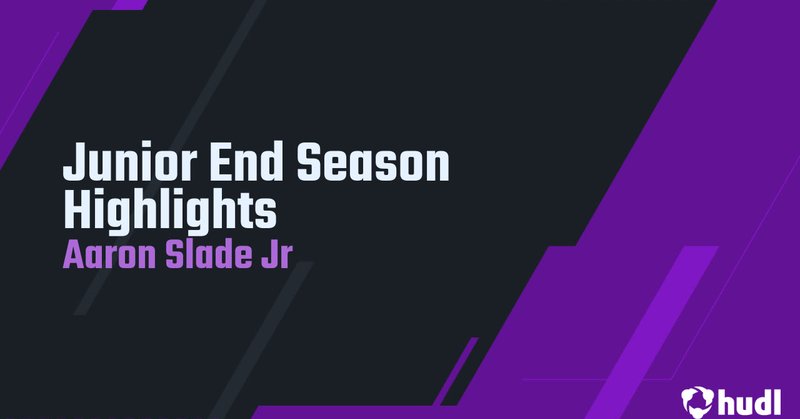 Junior End Season Highlights
Aaron Slade Jr

hudl